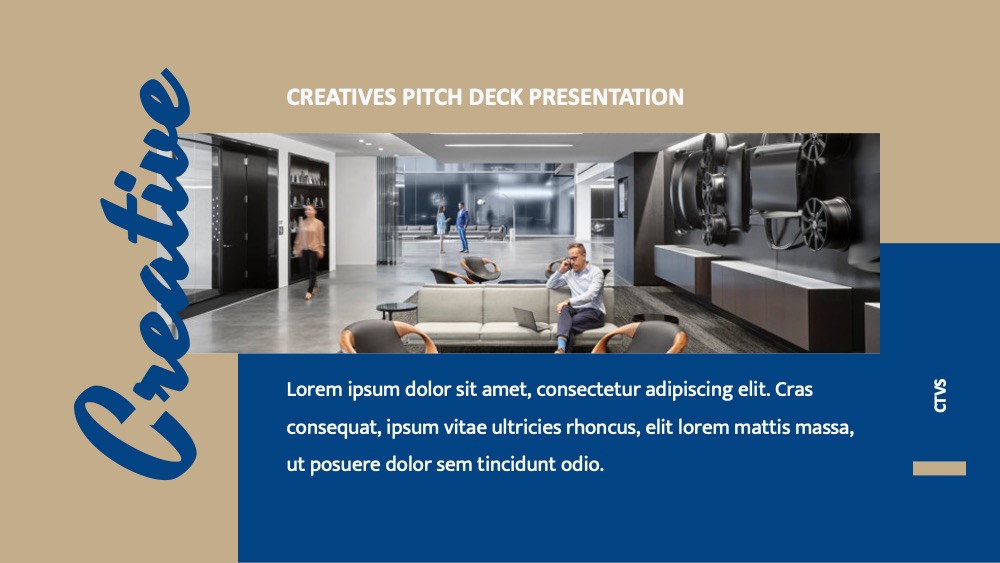 Creative

CREATIVES PITCH DECK PRESENTATION

Lorem ipsum dolor sit amet, consectetur adipiscing elit. Cras consequat, ipsum vitae ultricies rhoncus, elit lorem mattis massa, ut posuere dolor sem tincidunt odio.

CTVS